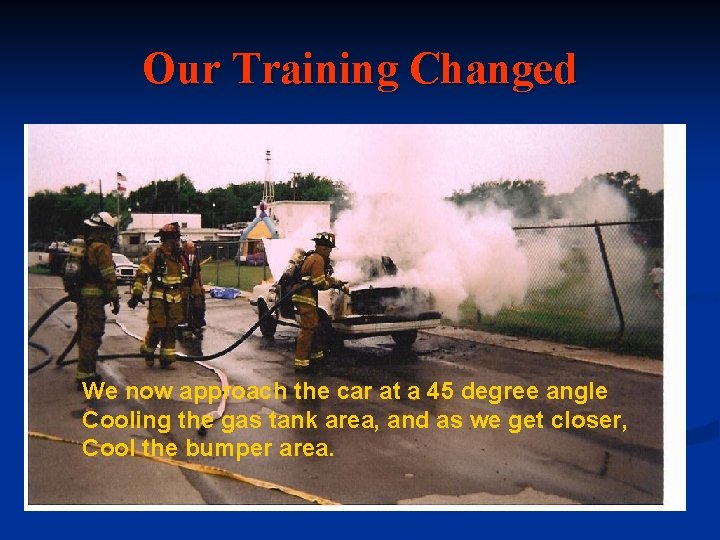 Our Training Changed

We now approach the car at a 45 degree angle
Cooling the gas tank area, and as we get closer,
Cool the bumper area.